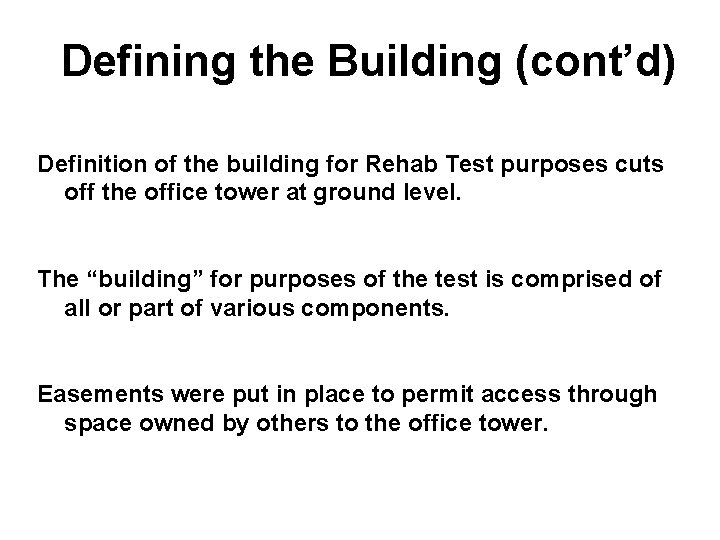 Defining the Building (cont’d)

Definition of the building for Rehab Test purposes cuts off the office tower at ground level.

The “building” for purposes of the test is comprised of all or part of various components.

Easements were put in place to permit access through space owned by others to the office tower.